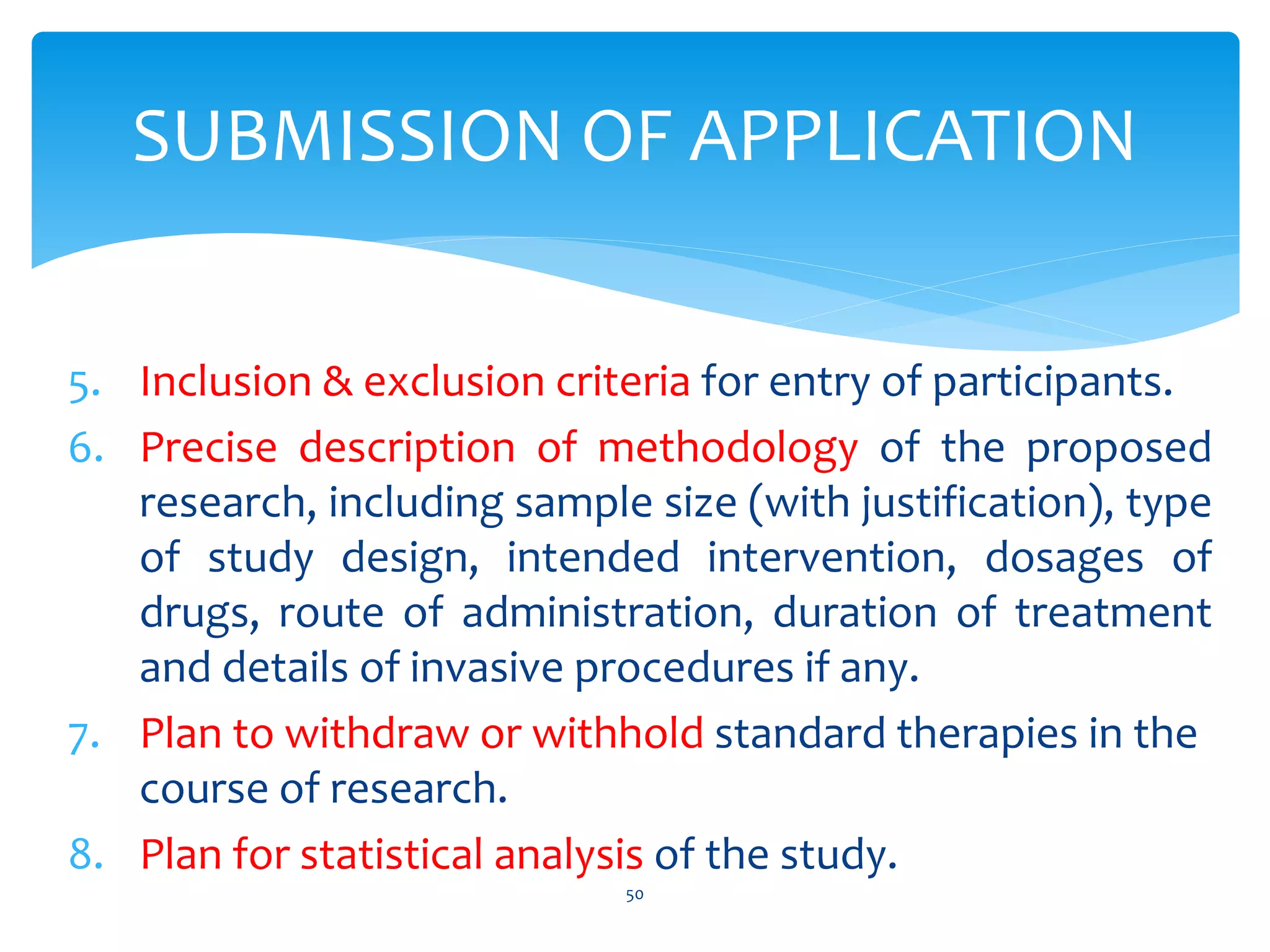 SUBMISSION OF APPLICATION

5. Inclusion & exclusion criteria for entry of participants.

6. Precise description of methodology of the proposed research, including sample size (with justification), type of study design, intended intervention, dosages of drugs, route of administration, duration of treatment and details of invasive procedures if any.

7. Plan to withdraw or withhold standard therapies in the course of research.

8. Plan for statistical analysis of the study.

50